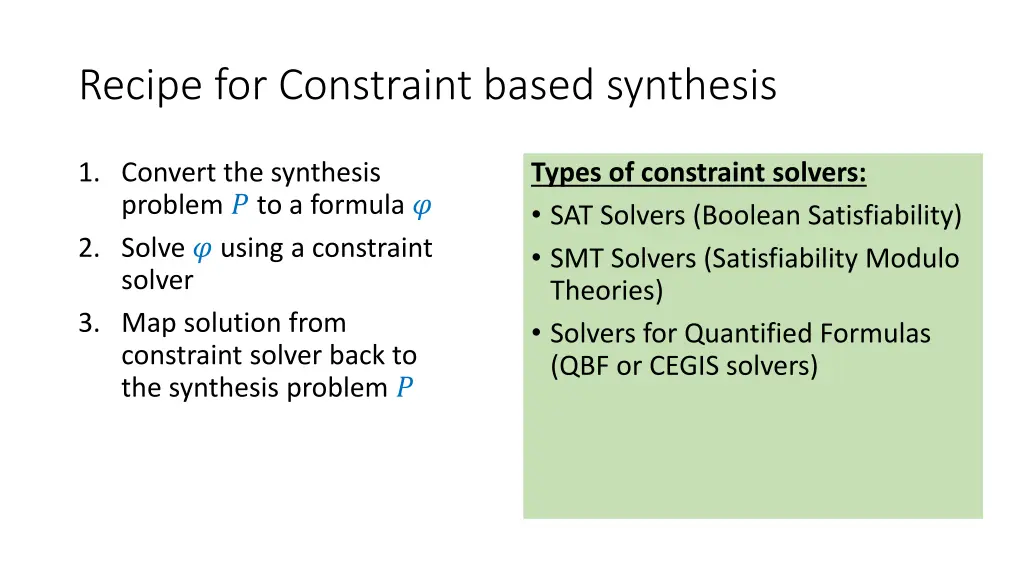 Recipe for Constraint based synthesis

1. Convert the synthesis problem $P$ to a formula $\varphi$
2. Solve $\varphi$ using a constraint solver
3. Map solution from constraint solver back to the synthesis problem $P$

Types of constraint solvers:
• SAT Solvers (Boolean Satisfiability)
• SMT Solvers (Satisfiability Modulo Theories)
• Solvers for Quantified Formulas (QBF or CEGIS solvers)